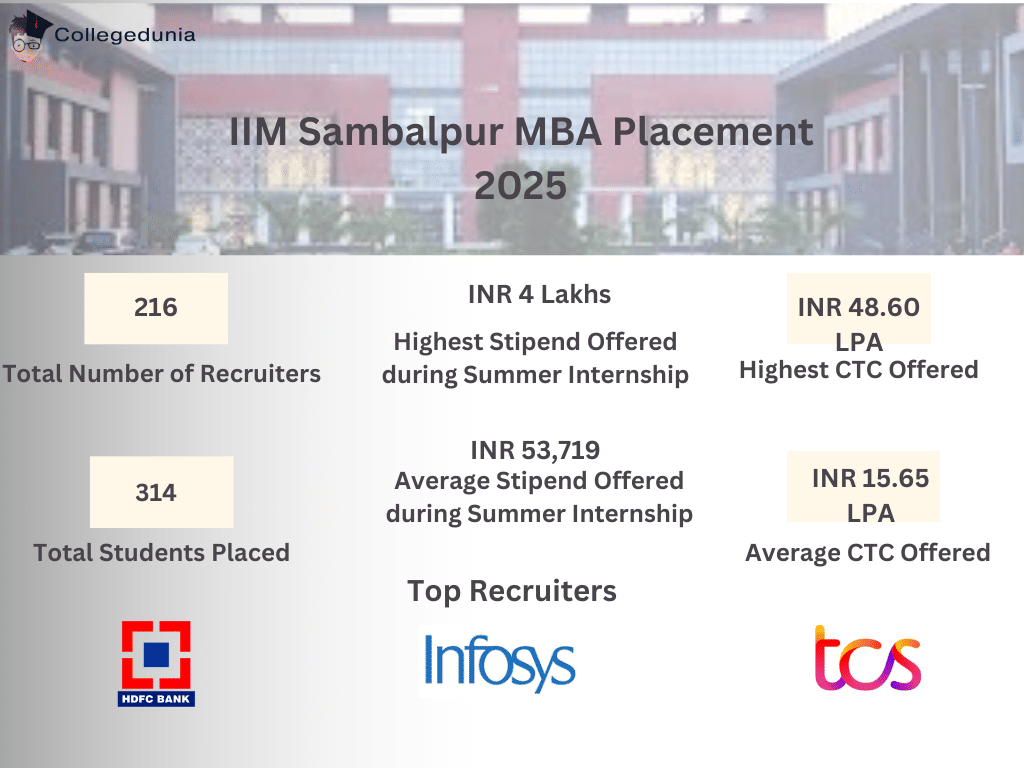 Collegedunia

IIM Sambalpur MBA Placement 2025

216
Total Number of Recruiters

INR 4 Lakhs
Highest Stipend Offered during Summer Internship

INR 48.60 LPA
Highest CTC Offered

314
Total Students Placed

INR 53,719
Average Stipend Offered during Summer Internship

INR 15.65 LPA
Average CTC Offered

Top Recruiters

HDFC BANK

Infosys

tcs